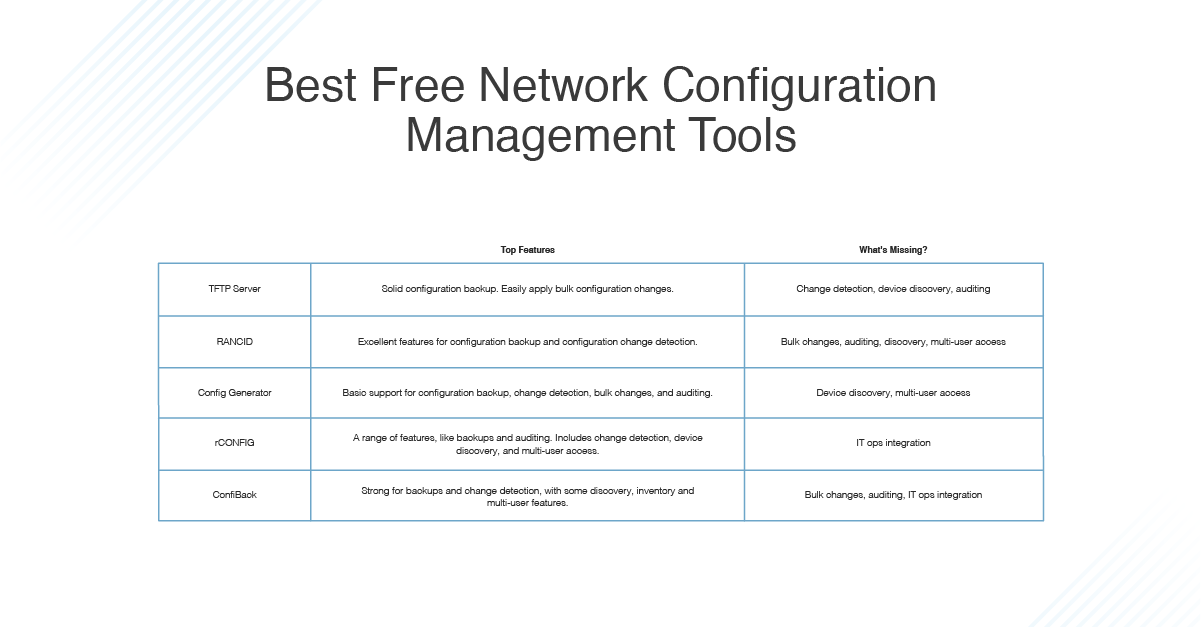 Best Free Network Configuration Management Tools

| | Top Features | What's Missing? |
|---|---|---|
| TFTP Server | Solid configuration backup. Easily apply bulk configuration changes. | Change detection, device discovery, auditing |
| RANCID | Excellent features for configuration backup and configuration change detection. | Bulk changes, auditing, discovery, multi-user access |
| Config Generator | Basic support for configuration backup, change detection, bulk changes, and auditing. | Device discovery, multi-user access |
| rCONFIG | A range of features, like backups and auditing. Includes change detection, device discovery, and multi-user access. | IT ops integration |
| ConfiBack | Strong for backups and change detection, with some discovery, inventory and multi-user features. | Bulk changes, auditing, IT ops integration |